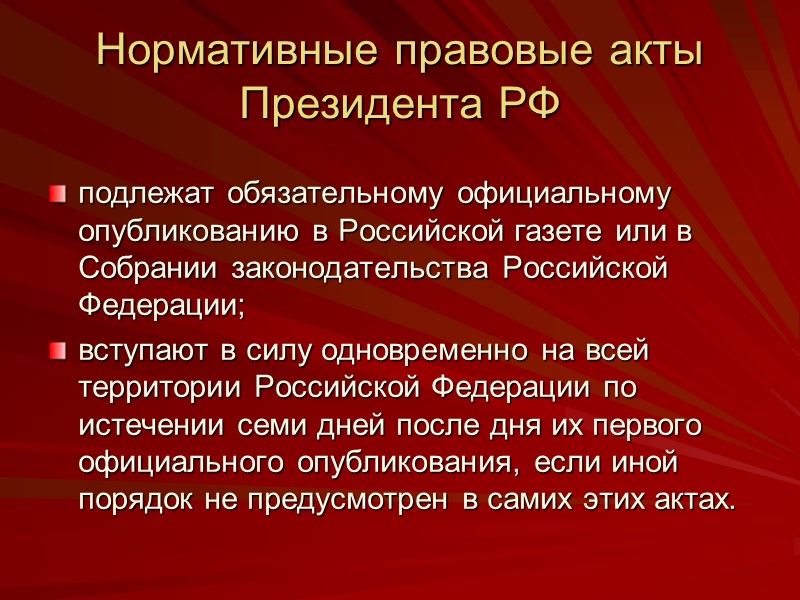 Нормативные правовые акты Президента РФ

подлежат обязательному официальному опубликованию в Российской газете или в Собрании законодательства Российской Федерации;

вступают в силу одновременно на всей территории Российской Федерации по истечении семи дней после дня их первого официального опубликования, если иной порядок не предусмотрен в самих этих актах.